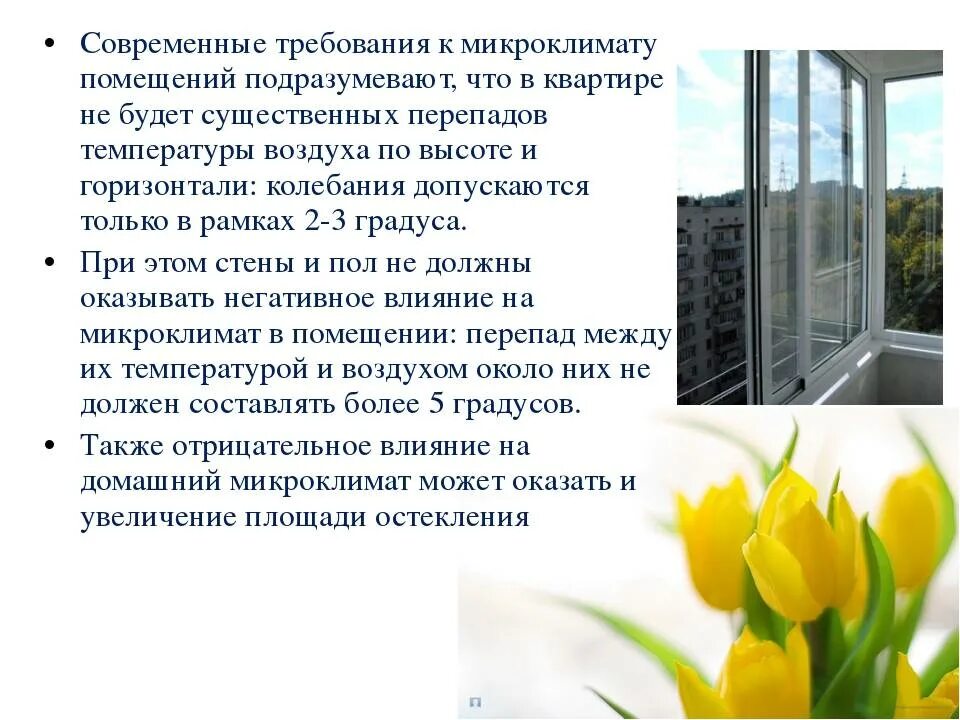 • Современные требования к микроклимату помещений подразумевают, что в квартире не будет существенных перепадов температуры воздуха по высоте и горизонтали: колебания допускаются только в рамках 2-3 градуса.

• При этом стены и пол не должны оказывать негативное влияние на микроклимат в помещении: перепад между их температурой и воздухом около них не должен составлять более 5 градусов.

• Также отрицательное влияние на домашний микроклимат может оказать и увеличение площади остекления